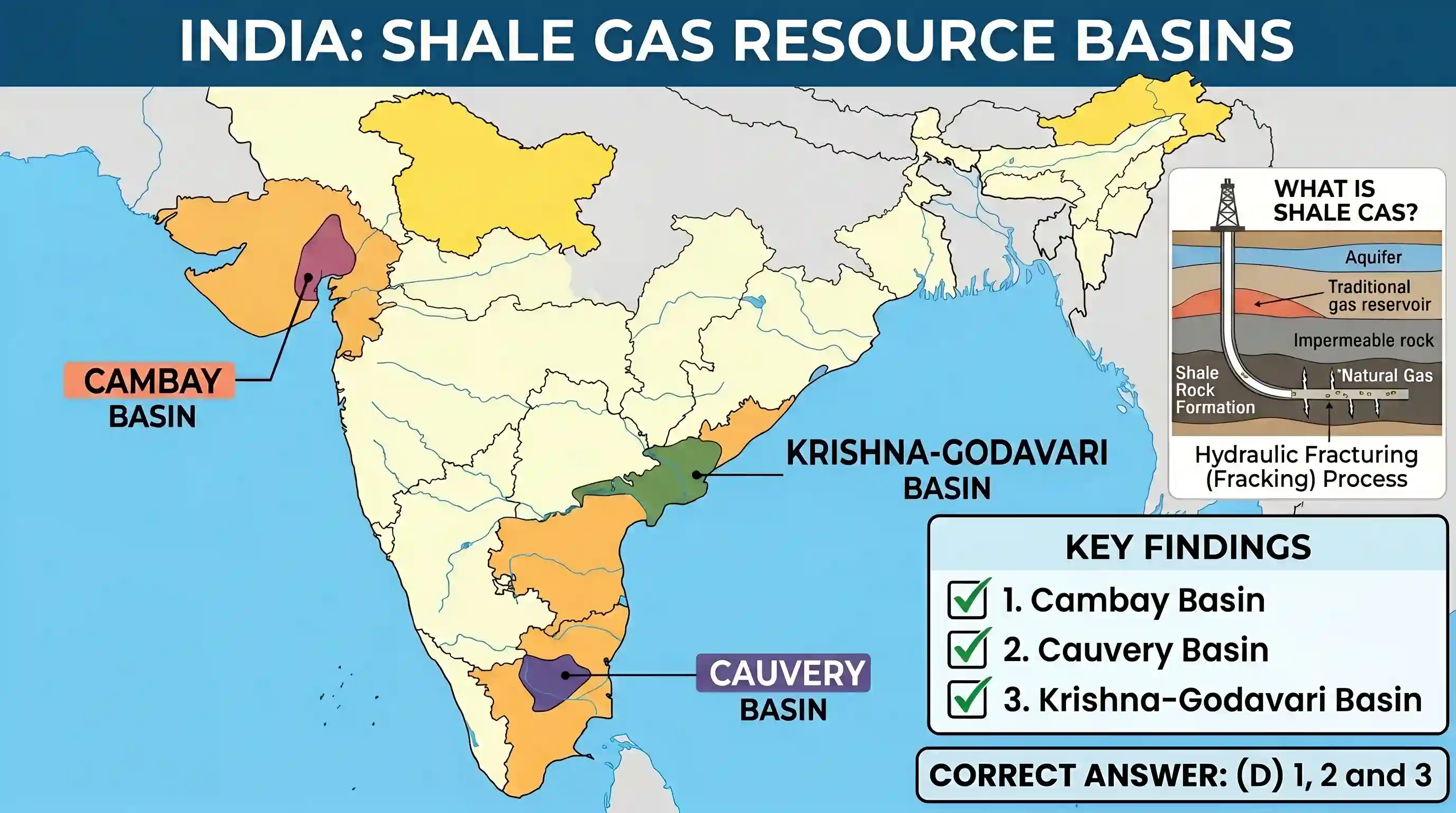 INDIA: SHALE GAS RESOURCE BASINS

CAMBAY BASIN

KRISHNA-GODAVARI BASIN

CAUVERY BASIN

WHAT IS SHALE CAS?

Aquifer

Traditional gas reservoir

Impermeable rock

Shale Rock Formation

Natural Gas

Hydraulic Fracturing (Fracking) Process

KEY FINDINGS

1. Cambay Basin

2. Cauvery Basin

3. Krishna-Godavari Basin

CORRECT ANSWER: (D) 1, 2 and 3